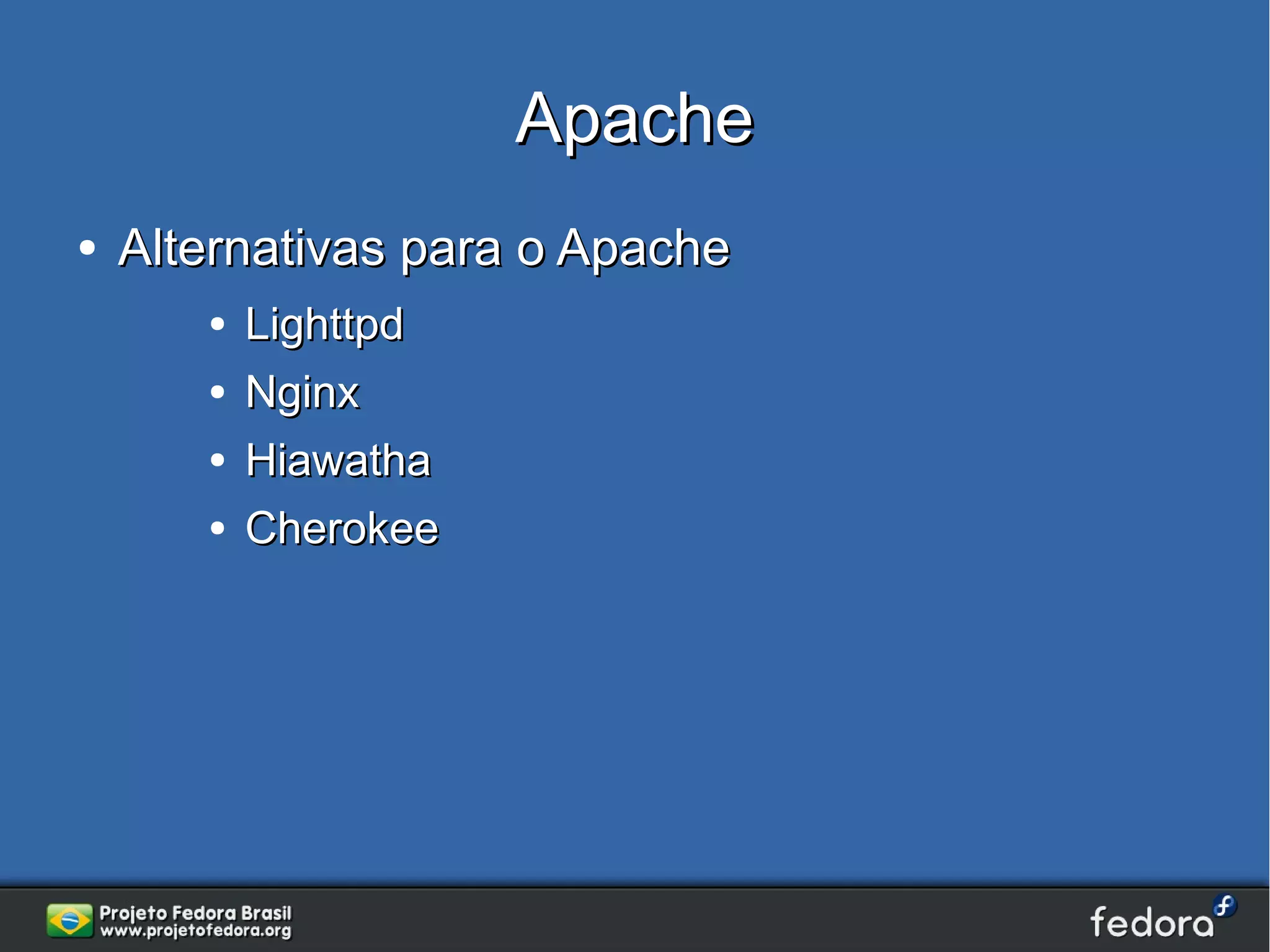 Apache

• Alternativas para o Apache

• Lighttpd
• Nginx
• Hiawatha
• Cherokee

Projeto Fedora Brasil
www.projetofedora.org

fedora